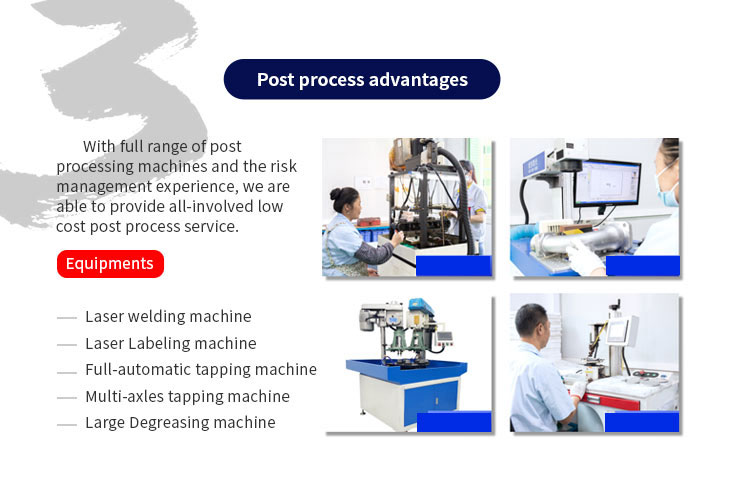 Post process advantages

With full range of post processing machines and the risk management experience, we are able to provide all-involved low cost post process service.

Equipments

— Laser welding machine
— Laser Labeling machine
— Full-automatic tapping machine
— Multi-axles tapping machine
— Large Degreasing machine